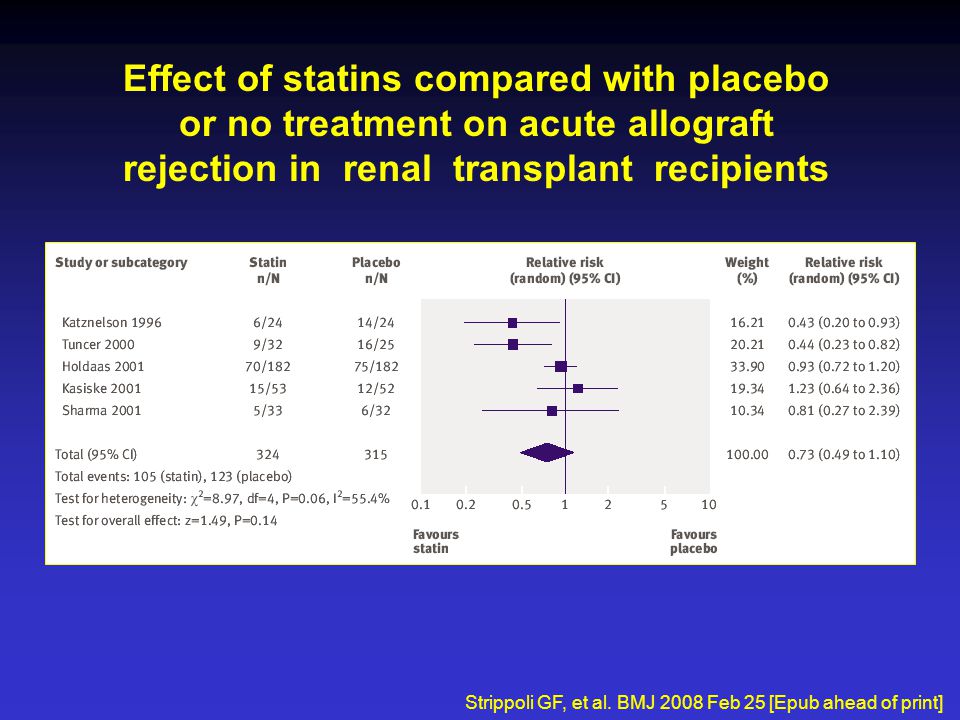 Effect of statins compared with placebo or no treatment on acute allograft rejection in renal transplant recipients

| Study or subcategory | Statin n/N | Placebo n/N | Relative risk (random) (95% CI) | Weight (%) | Relative risk (random) (95% CI) |
|---|---|---|---|---|---|
| Katznelson 1996 | 6/24 | 14/24 | | 16.21 | 0.43 (0.20 to 0.93) |
| Tuncer 2000 | 9/32 | 16/25 | | 20.21 | 0.44 (0.23 to 0.82) |
| Holdaas 2001 | 70/182 | 75/182 | | 33.90 | 0.93 (0.72 to 1.20) |
| Kasiske 2001 | 15/53 | 12/52 | | 19.34 | 1.23 (0.64 to 2.36) |
| Sharma 2001 | 5/33 | 6/32 | | 10.34 | 0.81 (0.27 to 2.39) |
| Total (95% CI) | 324 | 315 | | 100.00 | 0.73 (0.49 to 1.10) |

Total events: 105 (statin), 123 (placebo)
Test for heterogeneity: $\chi^2$=8.97, df=4, P=0.06, $I^2$=55.4%
Test for overall effect: z=1.49, P=0.14

0.1 0.2 0.5 1 2 5 10

Favours statin

Favours placebo

Strippoli GF, et al. BMJ 2008 Feb 25 [Epub ahead of print]